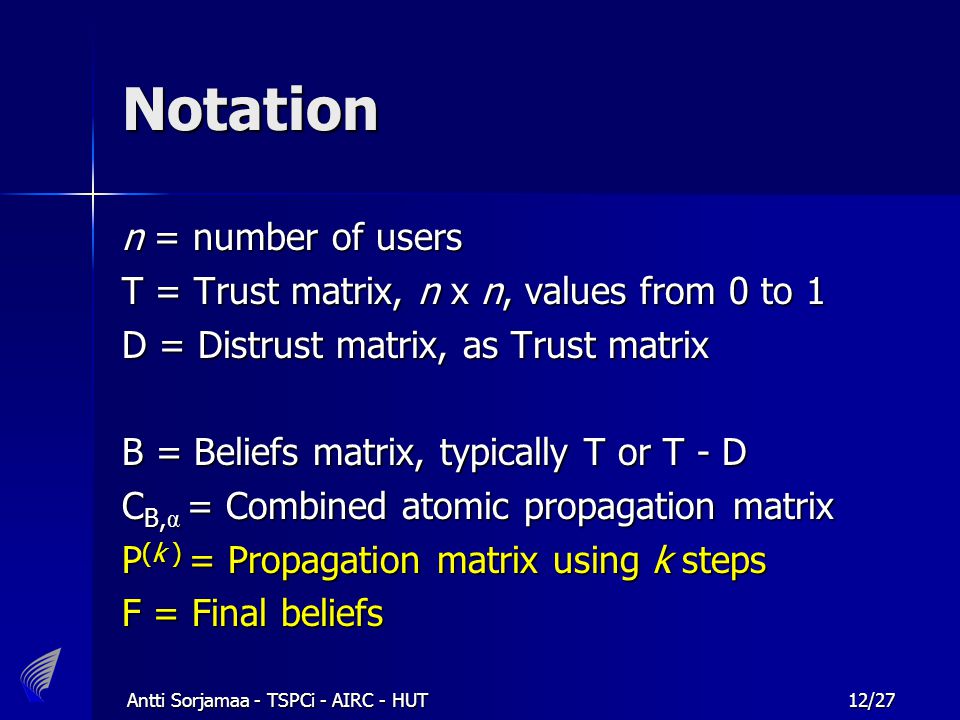 Notation

$n$ = number of users
T = Trust matrix, $n$ x $n$, values from 0 to 1
D = Distrust matrix, as Trust matrix

B = Beliefs matrix, typically T or T - D
$C_{B,\alpha}$ = Combined atomic propagation matrix
$P^{(k)}$ = Propagation matrix using $k$ steps
F = Final beliefs

Antti Sorjamaa - TSPCi - AIRC - HUT

12/27